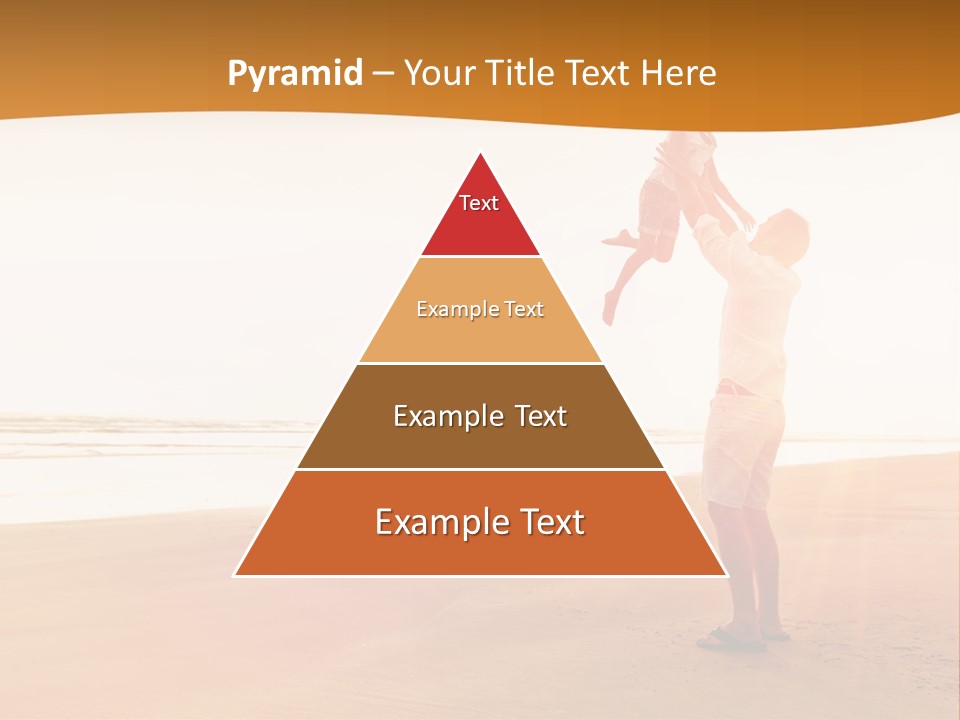 Pyramid – Your Title Text Here

Text

Example Text

Example Text

Example Text